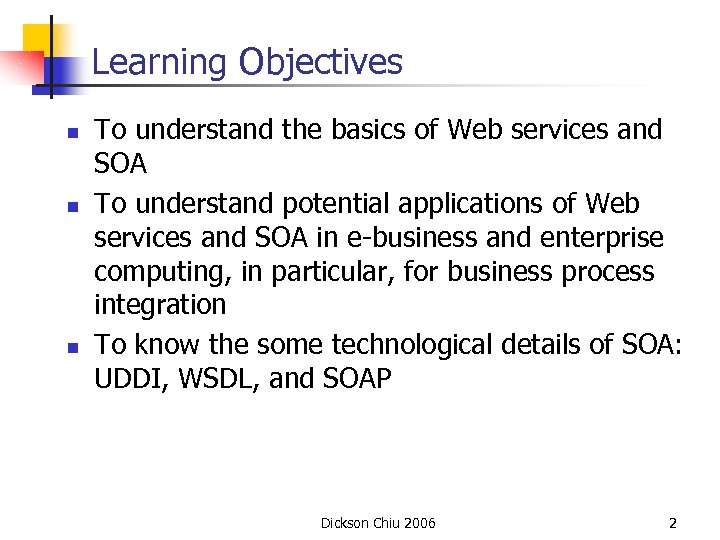 Learning Objectives

- To understand the basics of Web services and SOA
- To understand potential applications of Web services and SOA in e-business and enterprise computing, in particular, for business process integration
- To know the some technological details of SOA: UDDI, WSDL, and SOAP

Dickson Chiu 2006

2